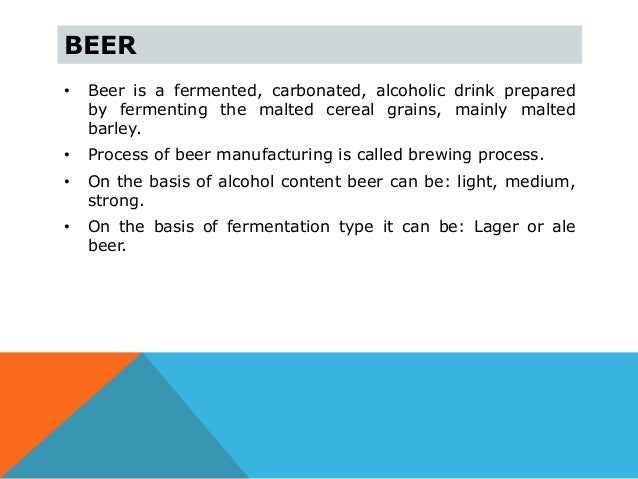 BEER

• Beer is a fermented, carbonated, alcoholic drink prepared by fermenting the malted cereal grains, mainly malted barley.

• Process of beer manufacturing is called brewing process.

• On the basis of alcohol content beer can be: light, medium, strong.

• On the basis of fermentation type it can be: Lager or ale beer.